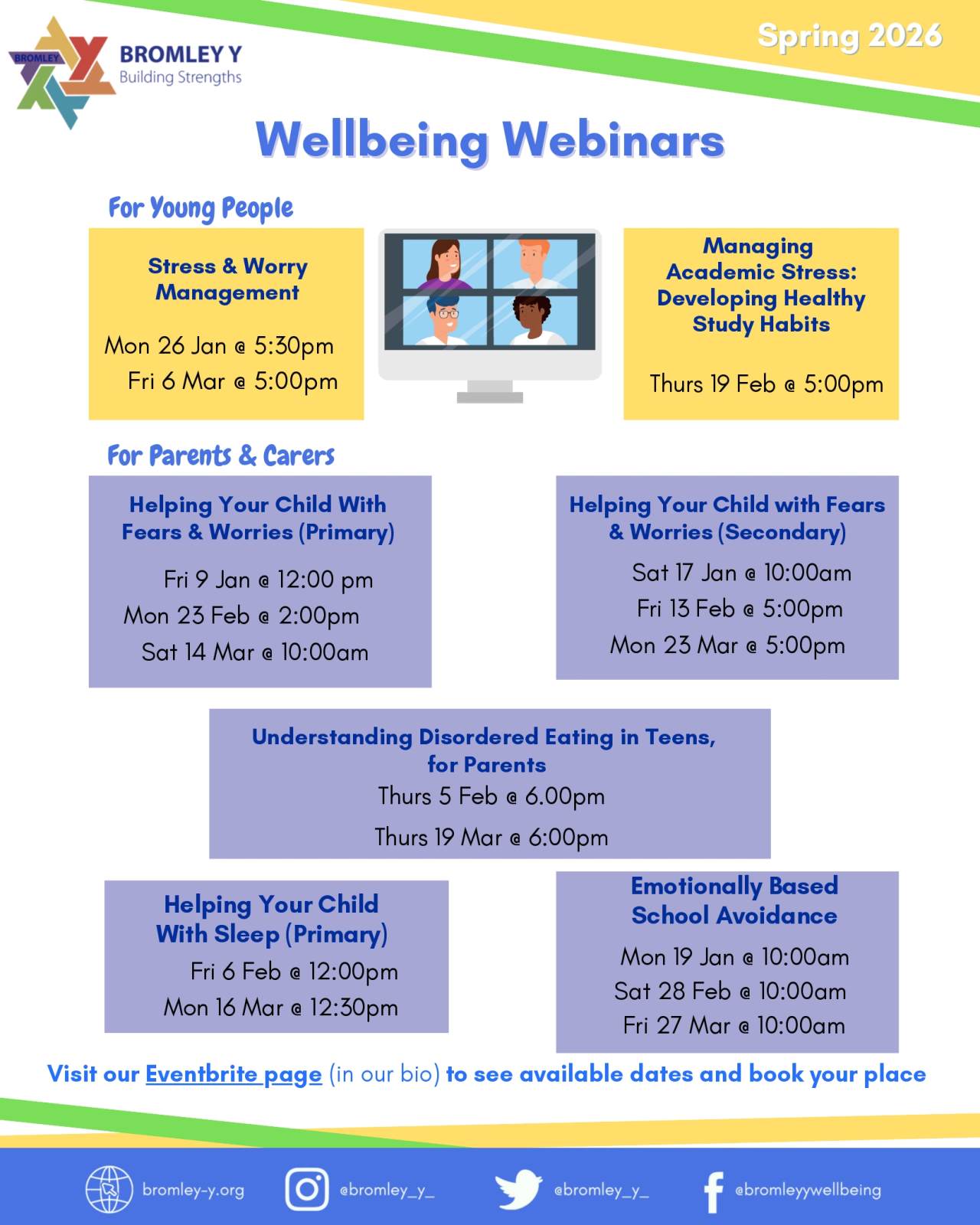 BROMLEY
BROMLEY Y
Building Strengths

Spring 2026

Wellbeing Webinars

For Young People

Stress & Worry Management

Mon 26 Jan @ 5:30pm
Fri 6 Mar @ 5:00pm

Managing Academic Stress: Developing Healthy Study Habits

Thurs 19 Feb @ 5:00pm

For Parents & Carers

Helping Your Child With Fears & Worries (Primary)

Fri 9 Jan @ 12:00 pm
Mon 23 Feb @ 2:00pm
Sat 14 Mar @ 10:00am

Helping Your Child with Fears & Worries (Secondary)

Sat 17 Jan @ 10:00am
Fri 13 Feb @ 5:00pm
Mon 23 Mar @ 5:00pm

Understanding Disordered Eating in Teens, for Parents
Thurs 5 Feb @ 6.00pm
Thurs 19 Mar @ 6:00pm

Helping Your Child With Sleep (Primary)
Fri 6 Feb @ 12:00pm
Mon 16 Mar @ 12:30pm

Emotionally Based School Avoidance

Mon 19 Jan @ 10:00am
Sat 28 Feb @ 10:00am
Fri 27 Mar @ 10:00am

Visit our Eventbrite page (in our bio) to see available dates and book your place

bromley-y.org
@bromley_y_
@bromley_y_
@bromleyywellbeing